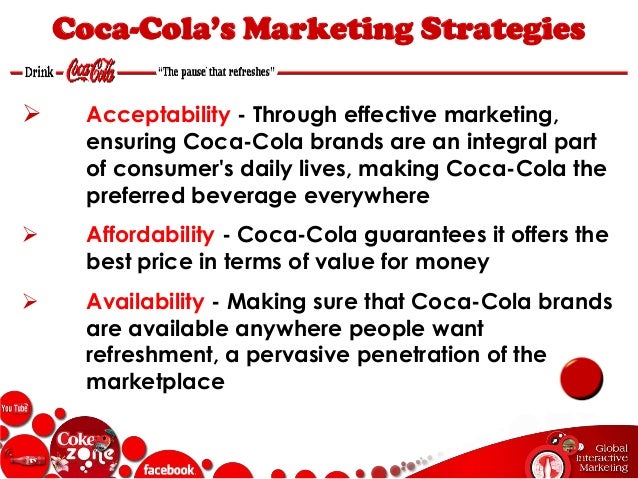 Coca-Cola's Marketing Strategies

Drink Coca-Cola "The pause that refreshes"

➢ Acceptability - Through effective marketing, ensuring Coca-Cola brands are an integral part of consumer's daily lives, making Coca-Cola the preferred beverage everywhere

➢ Affordability - Coca-Cola guarantees it offers the best price in terms of value for money

➢ Availability - Making sure that Coca-Cola brands are available anywhere people want refreshment, a pervasive penetration of the marketplace

You Tube

Coke zone

facebook

Global Interactive Marketing